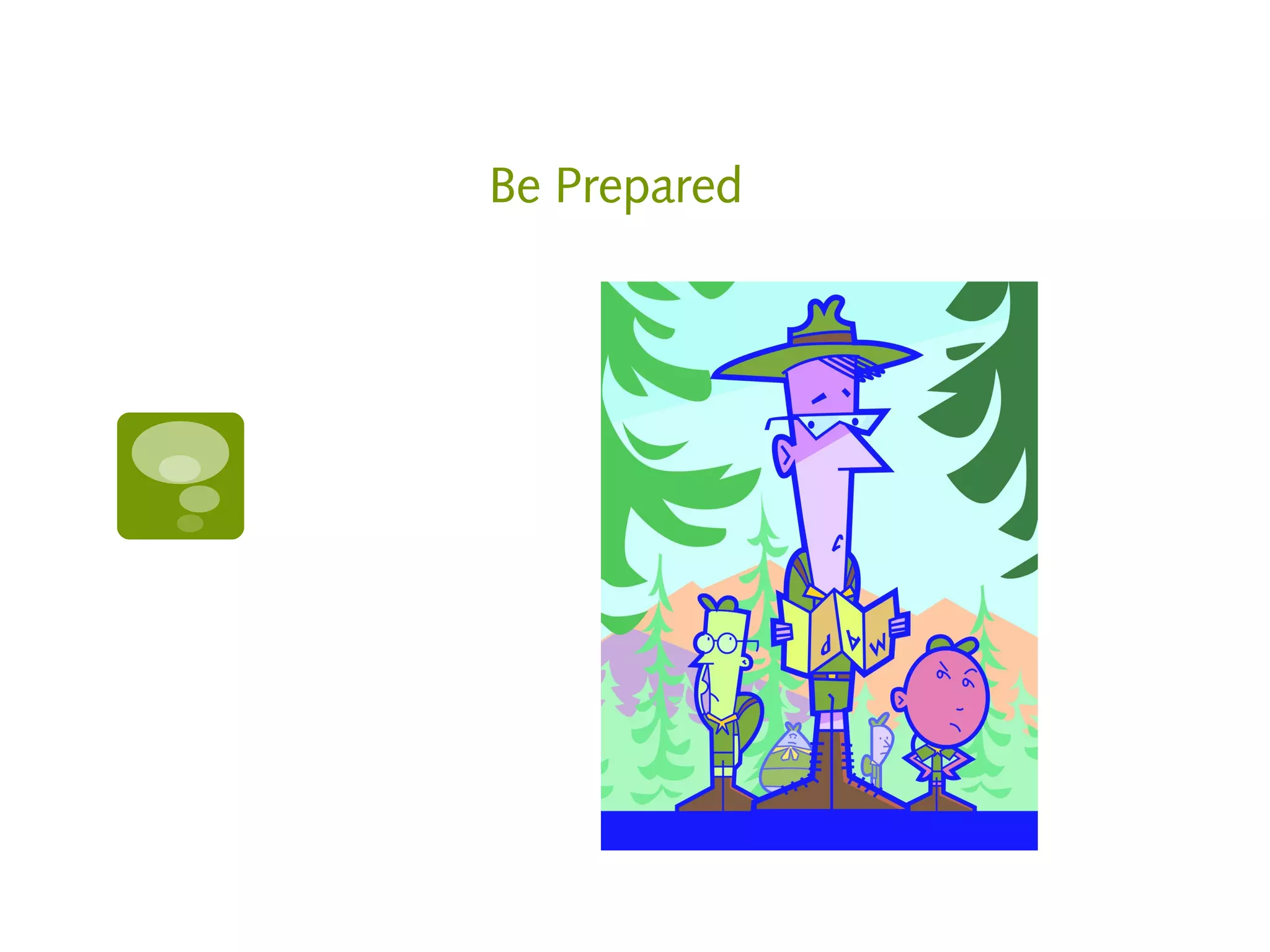 Be Prepared

MAP